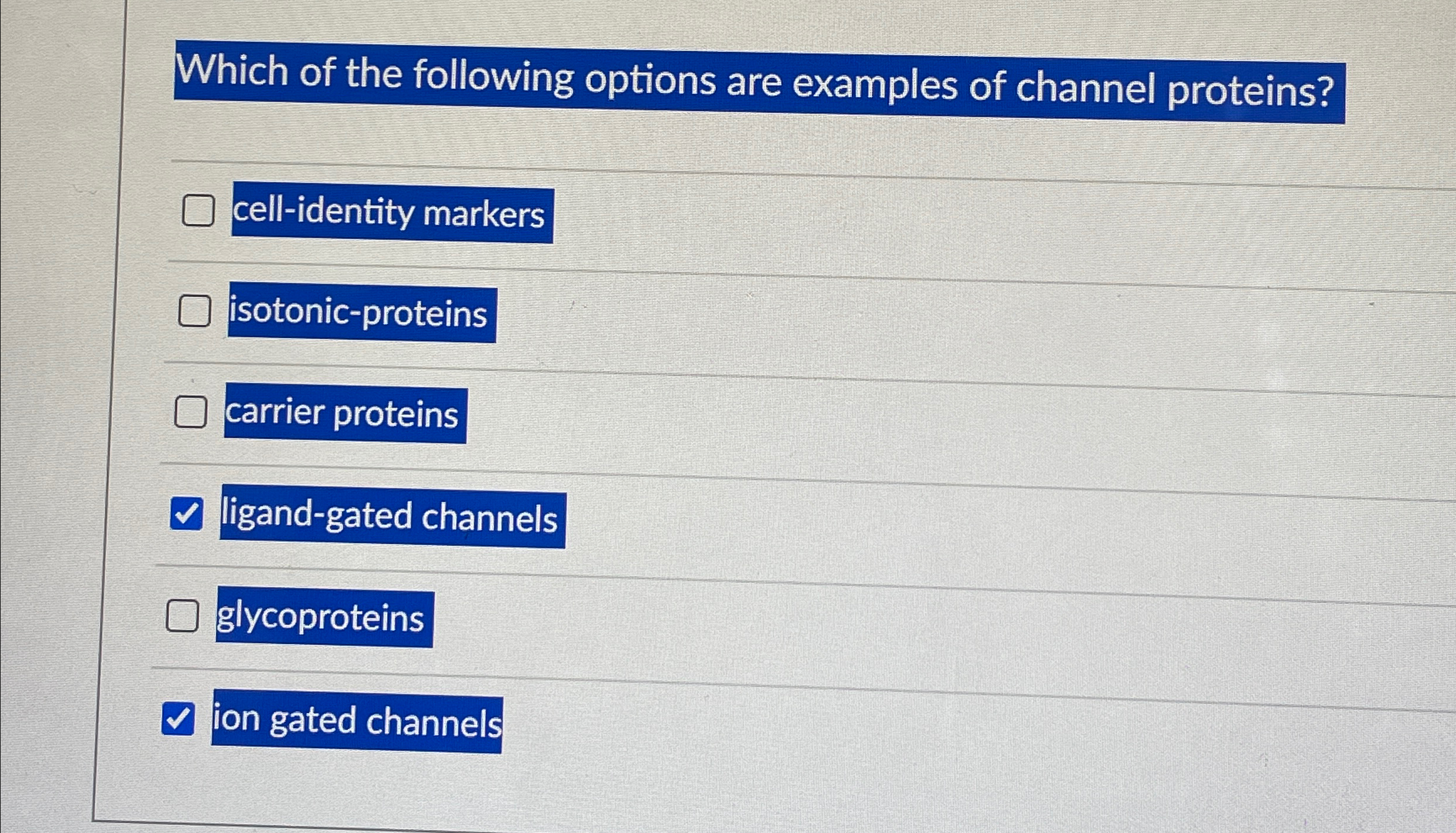 Which of the following options are examples of channel proteins?

cell-identity markers

isotonic-proteins

carrier proteins

ligand-gated channels

glycoproteins

ion gated channels